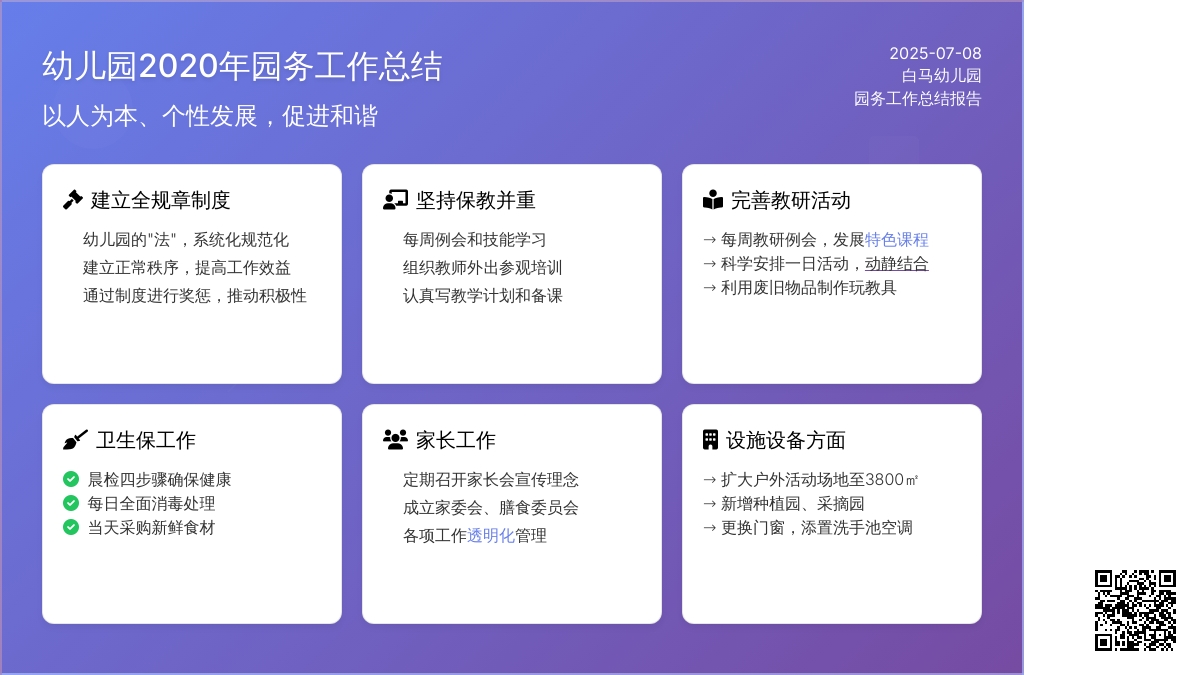 幼儿园2020年园务工作总结

以人为本、个性发展，促进和谐

2025-07-08
白马幼儿园
园务工作总结报告

建立全规章制度

幼儿园的"法"，系统化规范化
建立正常秩序，提高工作效益
通过制度进行奖惩，推动积极性

坚持保教并重

每周例会和技能学习
组织教师外出参观培训
认真写教学计划和备课

完善教研活动

→ 每周教研例会，发展特色课程
→ 科学安排一日活动，动静结合
→ 利用废旧物品制作玩教具

卫生保工作

晨检四步骤确保健康
每日全面消毒处理
当天采购新鲜食材

家长工作

定期召开家长会宣传理念
成立家委会、膳食委员会
各项工作透明化管理

设施设备方面

→ 扩大户外活动场地至3800㎡
→ 新增种植园、采摘园
→ 更换门窗，添置洗手池空调